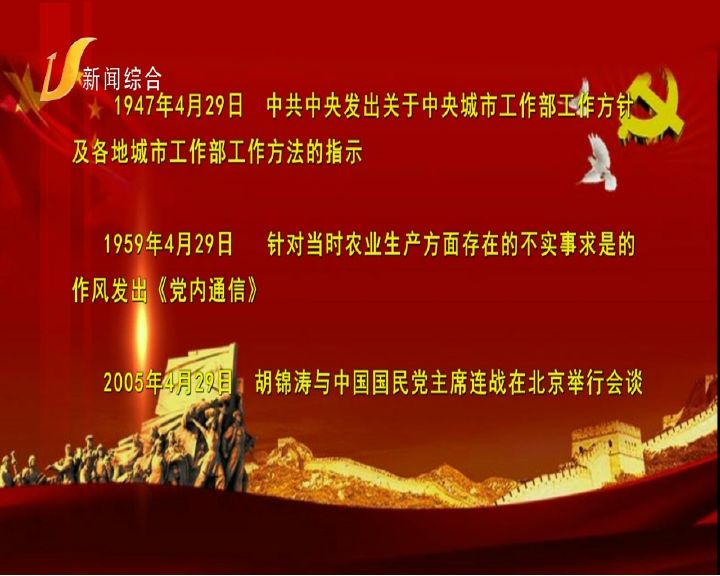 新闻综合

1947年4月29日　中共中央发出关于中央城市工作部工作方针及各地城市工作部工作方法的指示

1959年4月29日　针对当时农业生产方面存在的不实事求是的作风发出《党内通信》

2005年4月29日　胡锦涛与中国国民党主席连战在北京举行会谈